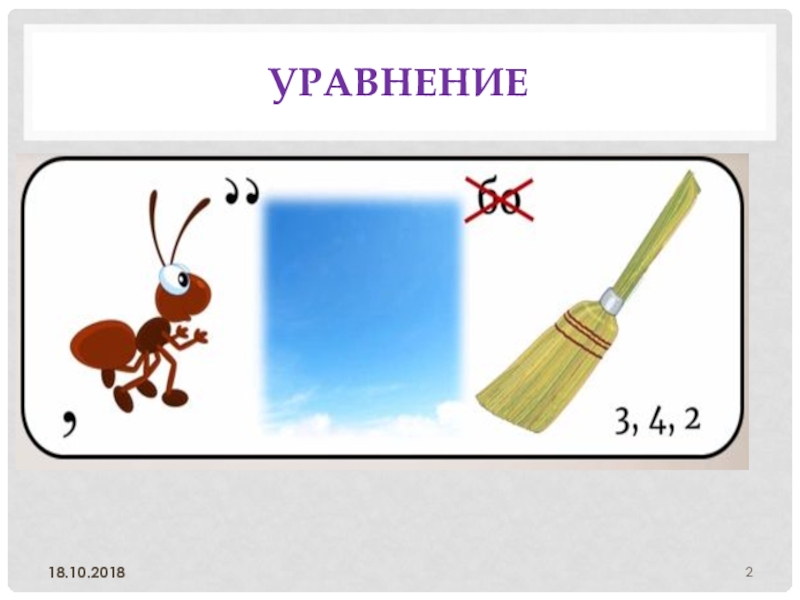 УРАВНЕНИЕ

,,

бо

,

3, 4, 2

18.10.2018

2